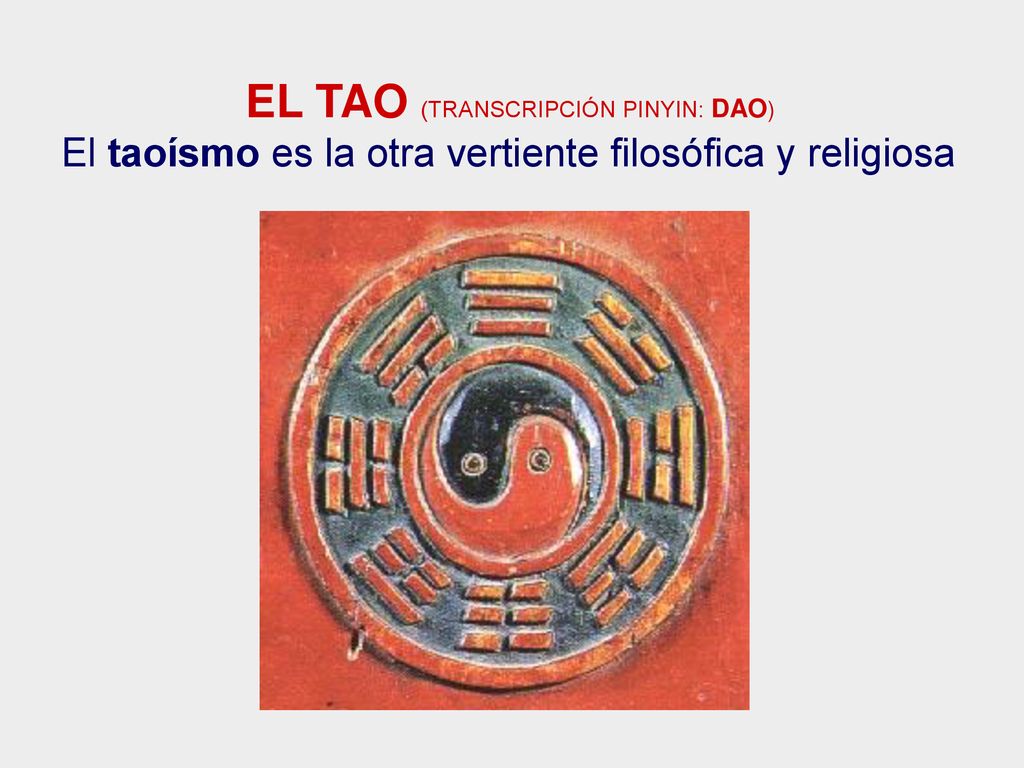 EL TAO (TRANSCRIPCIÓN PINYIN: DAO)
El taoísmo es la otra vertiente filosófica y religiosa